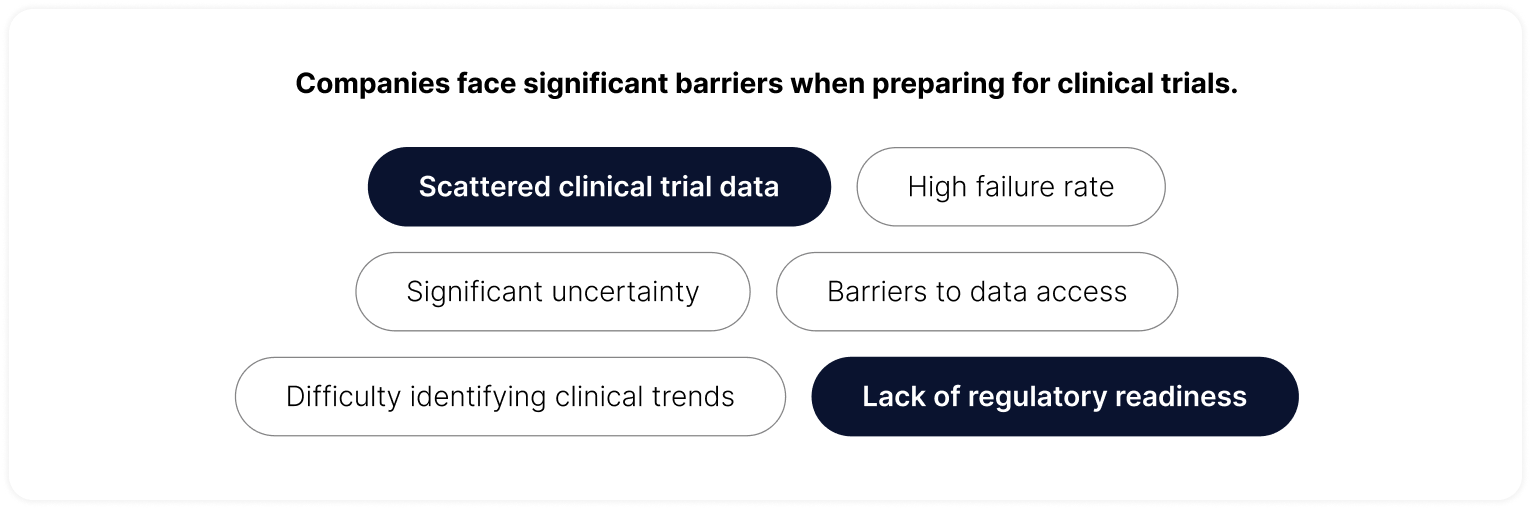 Companies face significant barriers when preparing for clinical trials.

Scattered clinical trial data

High failure rate

Significant uncertainty

Barriers to data access

Difficulty identifying clinical trends

Lack of regulatory readiness